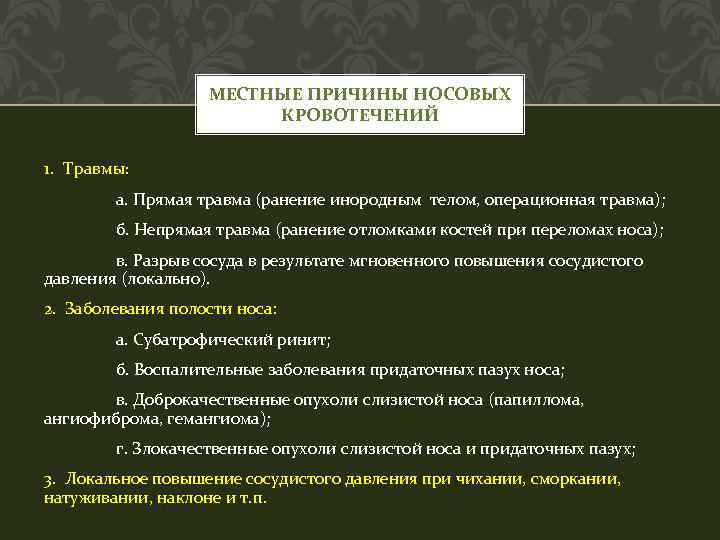 МЕСТНЫЕ ПРИЧИНЫ НОСОВЫХ КРОВОТЕЧЕНИЙ

1. Травмы:

а. Прямая травма (ранение инородным телом, операционная травма);

б. Непрямая травма (ранение отломками костей при переломах носа);

в. Разрыв сосуда в результате мгновенного повышения сосудистого давления (локально).

2. Заболевания полости носа:

а. Субатрофический ринит;

б. Воспалительные заболевания придаточных пазух носа;

в. Доброкачественные опухоли слизистой носа (папиллома, ангиофиброма, гемангиома);

г. Злокачественные опухоли слизистой носа и придаточных пазух;

3. Локальное повышение сосудистого давления при чихании, сморкании, натуживании, наклоне и т.п.